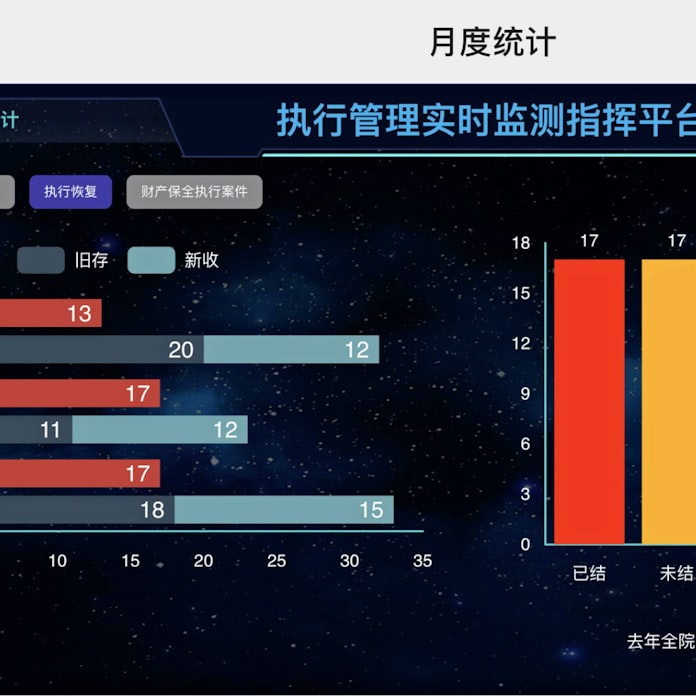 月度统计

计

执行管理实时监测指挥平台

执行恢复
财产保全执行案件

旧存
新收

13
20
12
17
11
12
17
18
15

10
15
20
25
30
35

18
15
12
9
6
3
0

17
17

已结
未结

去年全院